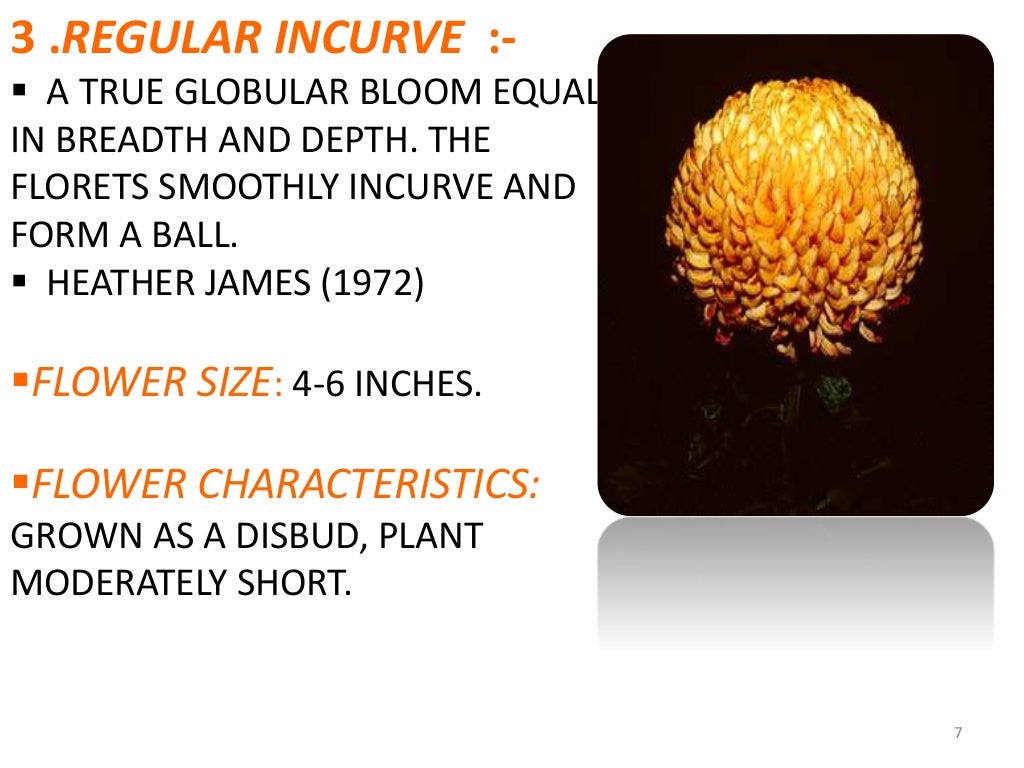 3 .REGULAR INCURVE :-

▪ A TRUE GLOBULAR BLOOM EQUAL IN BREADTH AND DEPTH. THE FLORETS SMOOTHLY INCURVE AND FORM A BALL.

▪ HEATHER JAMES (1972)

▪FLOWER SIZE: 4-6 INCHES.

▪FLOWER CHARACTERISTICS: GROWN AS A DISBUD, PLANT MODERATELY SHORT.

7